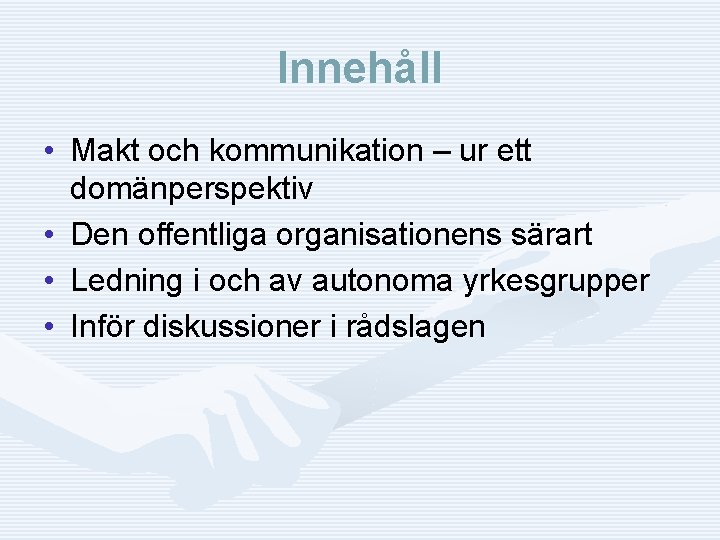 Innehåll

• Makt och kommunikation – ur ett domänperspektiv
• Den offentliga organisationens särart
• Ledning i och av autonoma yrkesgrupper
• Inför diskussioner i rådslagen